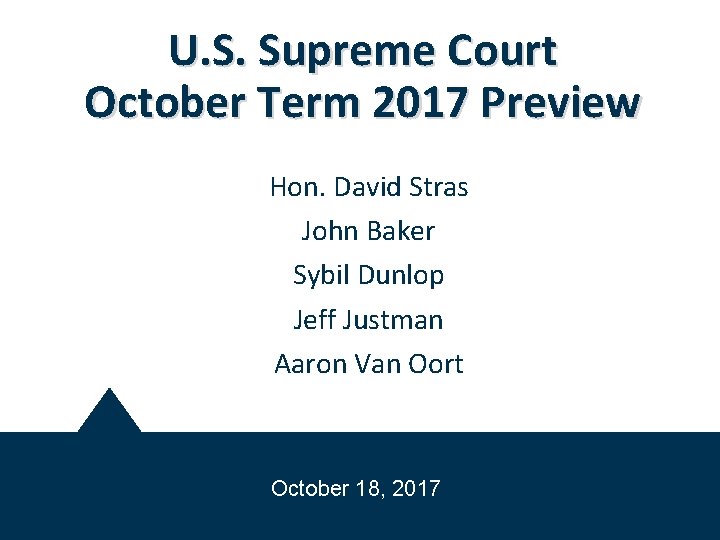 U.S. Supreme Court
October Term 2017 Preview

Hon. David Stras
John Baker
Sybil Dunlop
Jeff Justman
Aaron Van Oort

October 18, 2017